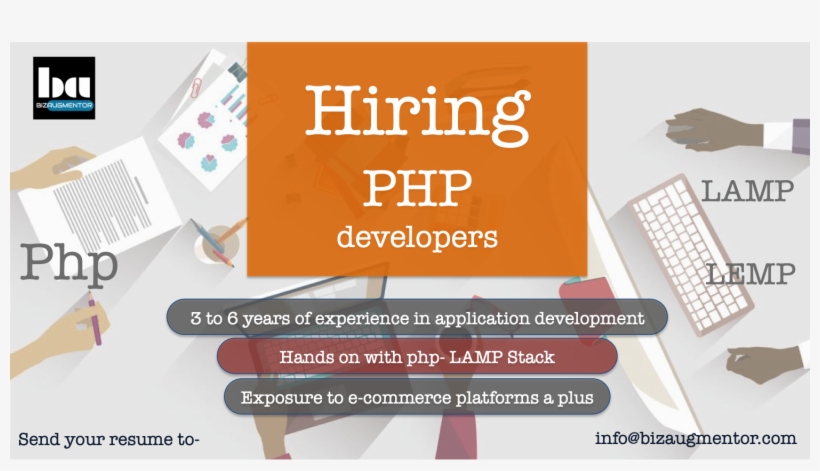 ba
BIZAUGMENTOR

Hiring
PHP
developers

Php

LAMP

LEMP

3 to 6 years of experience in application development

Hands on with php- LAMP Stack

Exposure to e-commerce platforms a plus

Send your resume to-

info@bizaugmentor.com